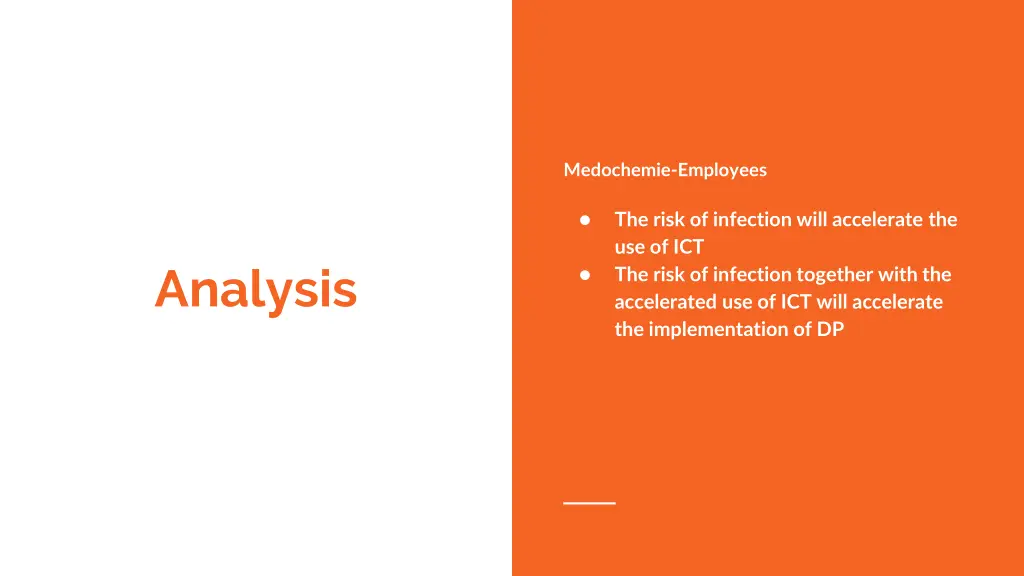 Analysis

Medochemie-Employees

● The risk of infection will accelerate the use of ICT
● The risk of infection together with the accelerated use of ICT will accelerate the implementation of DP